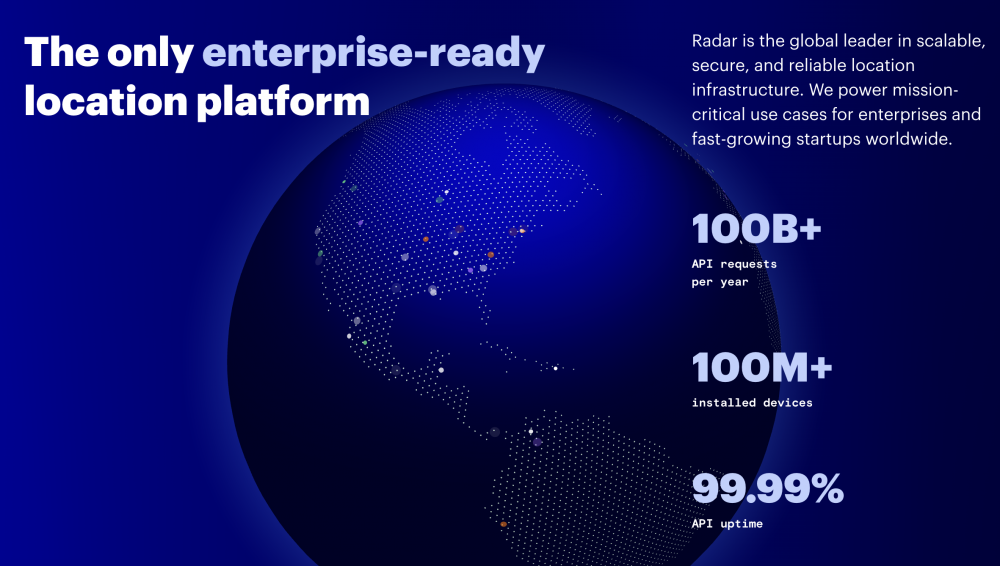 The only enterprise-ready location platform

Radar is the global leader in scalable, secure, and reliable location infrastructure. We power mission-critical use cases for enterprises and fast-growing startups worldwide.

100B+
API requests per year

100M+
installed devices

99.99%
API uptime